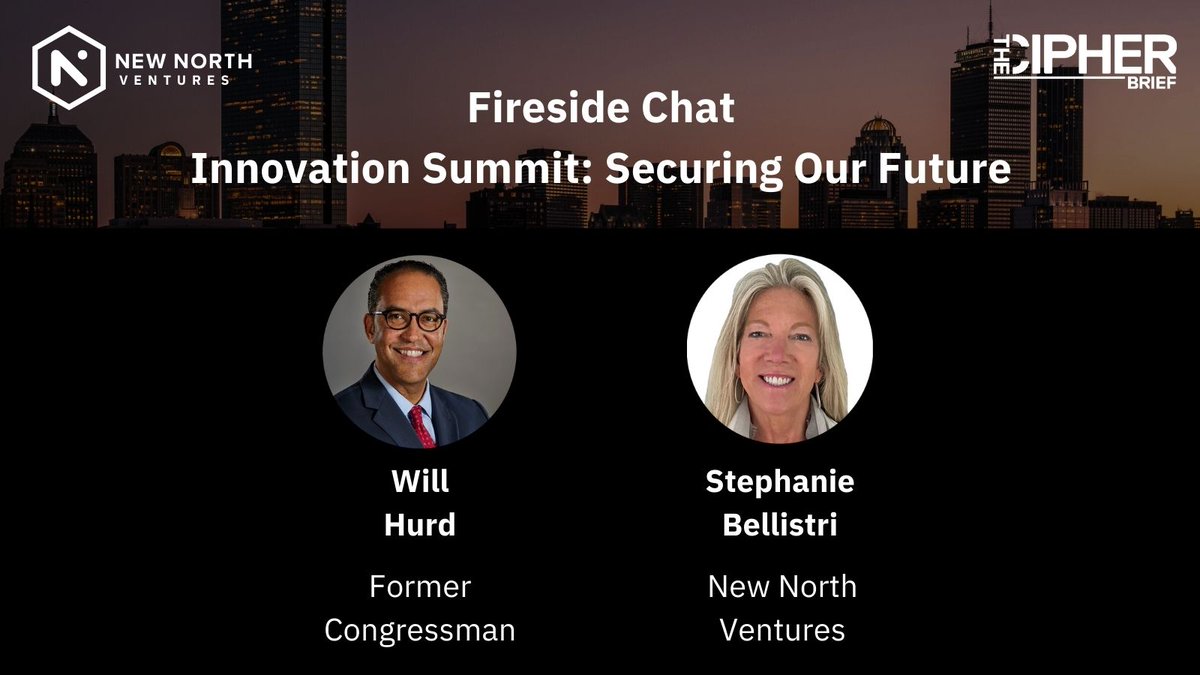 NEW NORTH VENTURES

THE CIPHER BRIEF

Fireside Chat
Innovation Summit: Securing Our Future

Will Hurd

Former Congressman

Stephanie Bellistri

New North Ventures